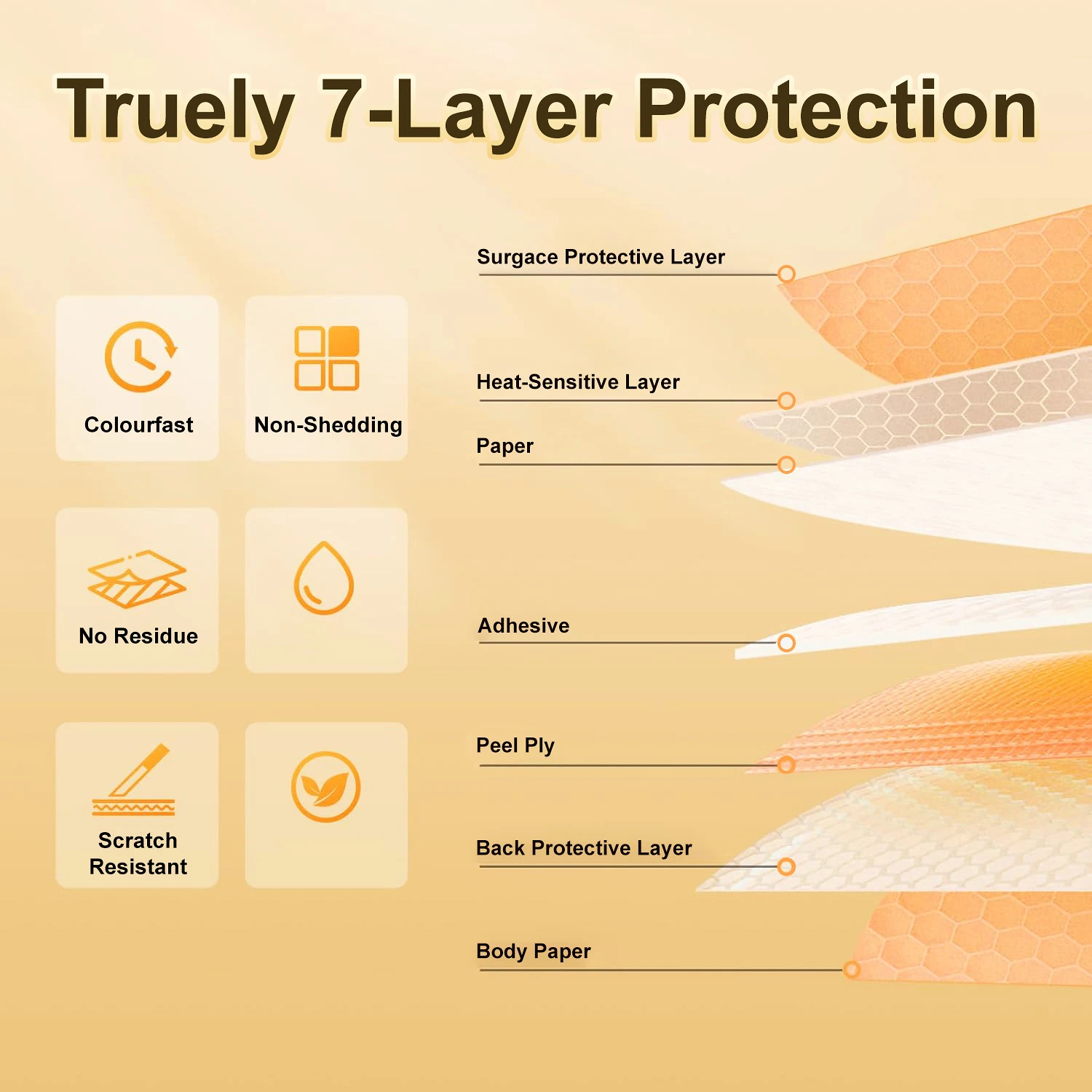 Truely 7-Layer Protection

Colourfast

Non-Shedding

No Residue

Scratch Resistant

Surgace Protective Layer

Heat-Sensitive Layer

Paper

Adhesive

Peel Ply

Back Protective Layer

Body Paper